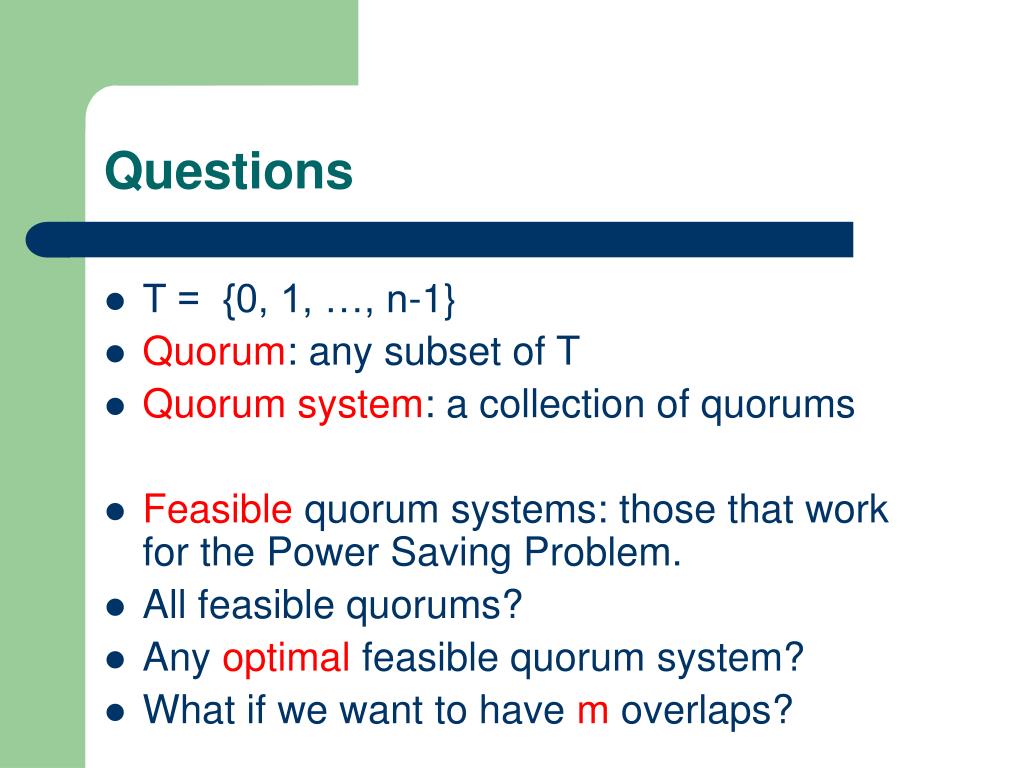 Questions

- T = {0, 1, …, n-1}
- Quorum: any subset of T
- Quorum system: a collection of quorums

- Feasible quorum systems: those that work for the Power Saving Problem.
- All feasible quorums?
- Any optimal feasible quorum system?
- What if we want to have m overlaps?